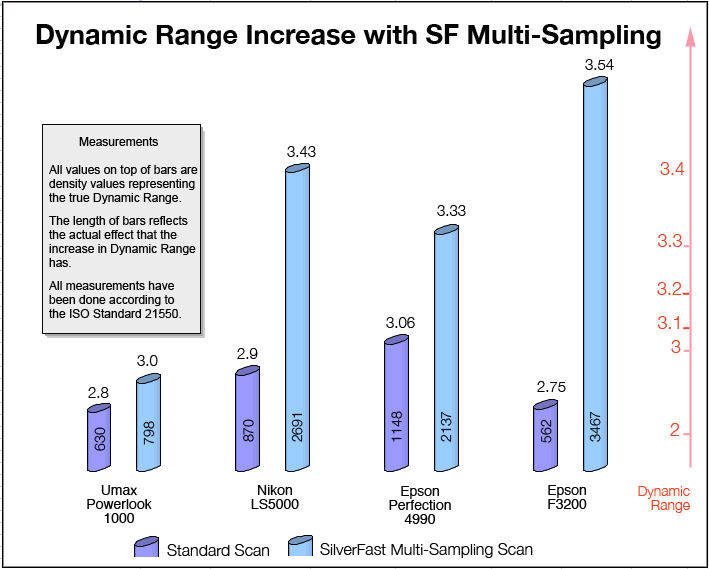 Dynamic Range Increase with SF Multi-Sampling

Measurements

All values on top of bars are density values representing the true Dynamic Range.

The length of bars reflects the actual effect that the increase in Dynamic Range has.

All measurements have been done according to the ISO Standard 21550.

2.8
630
3.0
798
Umax Powerlook 1000

2.9
870
3.43
2691
Nikon LS5000

3.06
1148
3.33
2137
Epson Perfection 4990

2.75
562
3.54
3467
Epson F3200

3.4
3.3
3.2
3.1
3
2
Dynamic Range

Standard Scan
SilverFast Multi-Sampling Scan